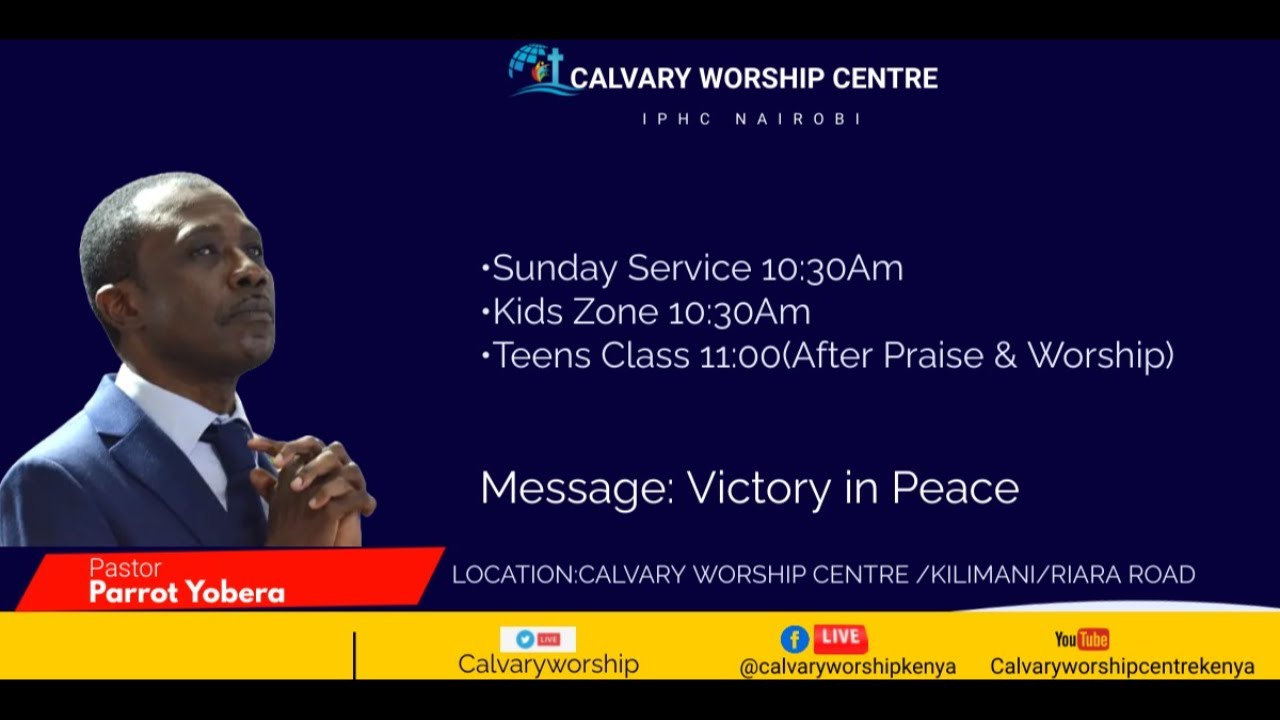 CALVARY WORSHIP CENTRE
IPHC NAIROBI

•Sunday Service 10:30Am
•Kids Zone 10:30Am
•Teens Class 11:00(After Praise & Worship)

Message: Victory in Peace

Pastor
Parrot Yobera

LOCATION:CALVARY WORSHIP CENTRE /KILIMANI/RIARA ROAD

LIVE
Calvaryworship

LIVE
@calvaryworshipkenya

YouTube
Calvaryworshipcentrekenya